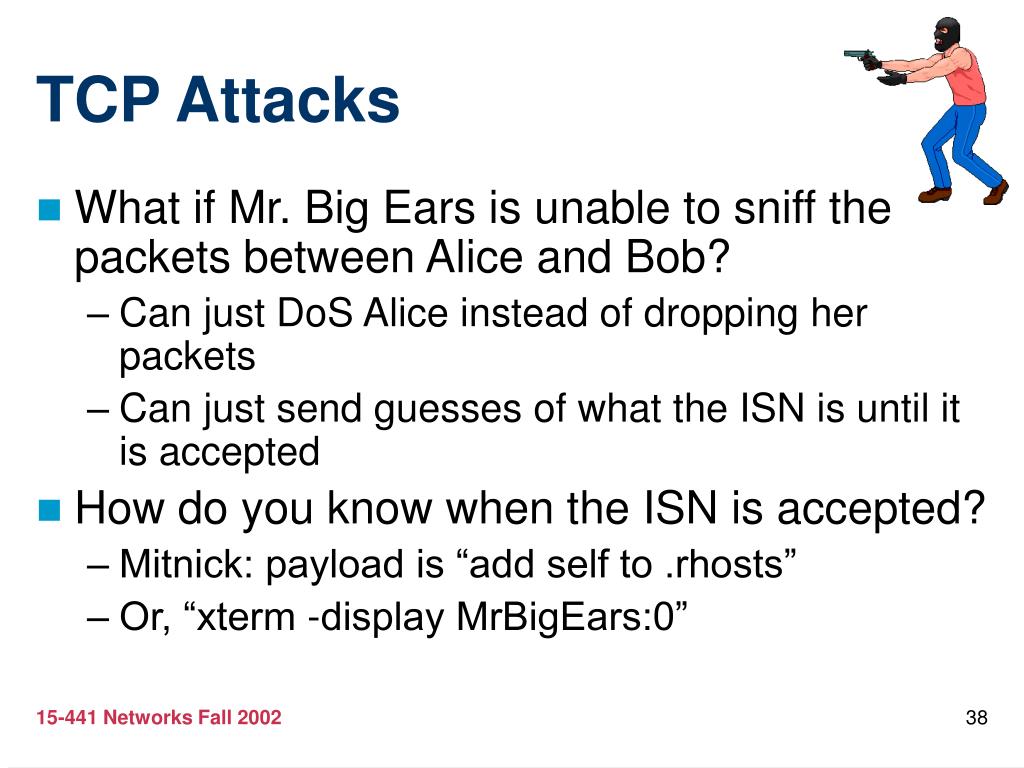 TCP Attacks

What if Mr. Big Ears is unable to sniff the packets between Alice and Bob?

– Can just DoS Alice instead of dropping her packets

– Can just send guesses of what the ISN is until it is accepted

How do you know when the ISN is accepted?

– Mitnick: payload is “add self to .rhosts”

– Or, “xterm -display MrBigEars:0”

15-441 Networks Fall 2002

38